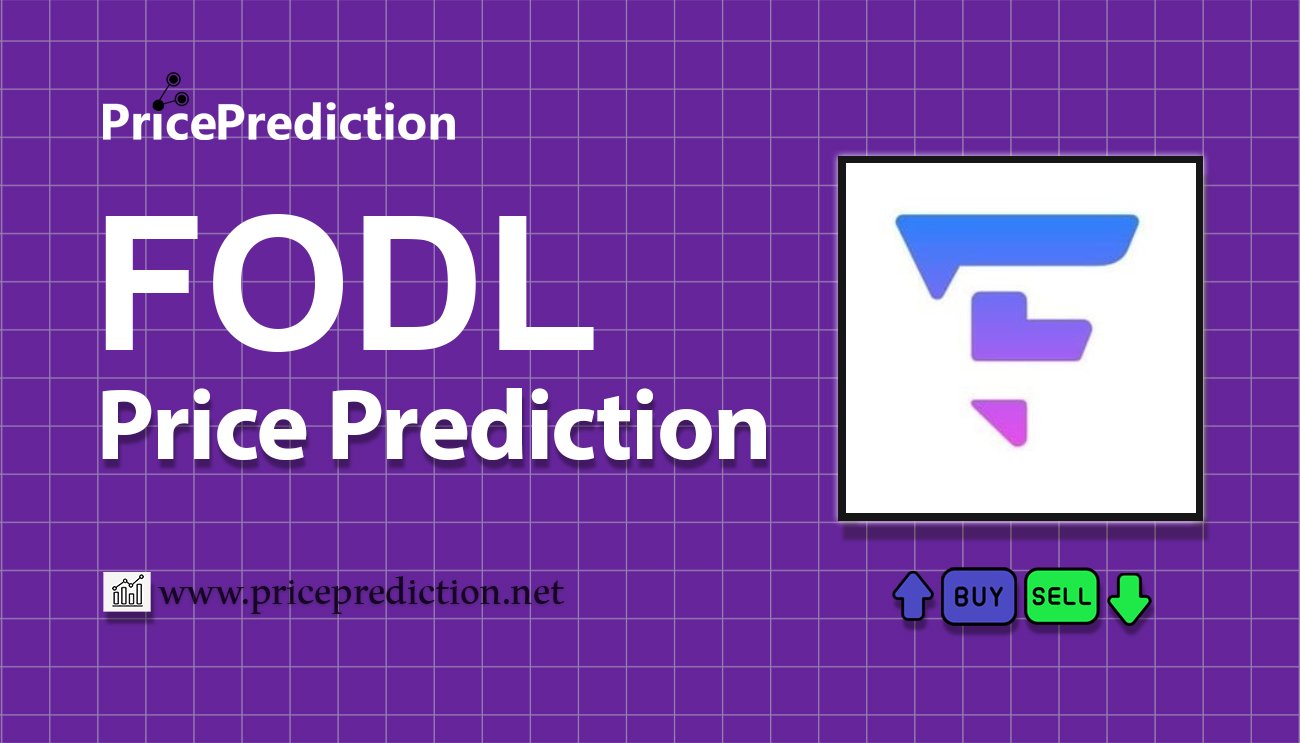 PricePrediction

FODL
Price Prediction

www.priceprediction.net

BUY SELL